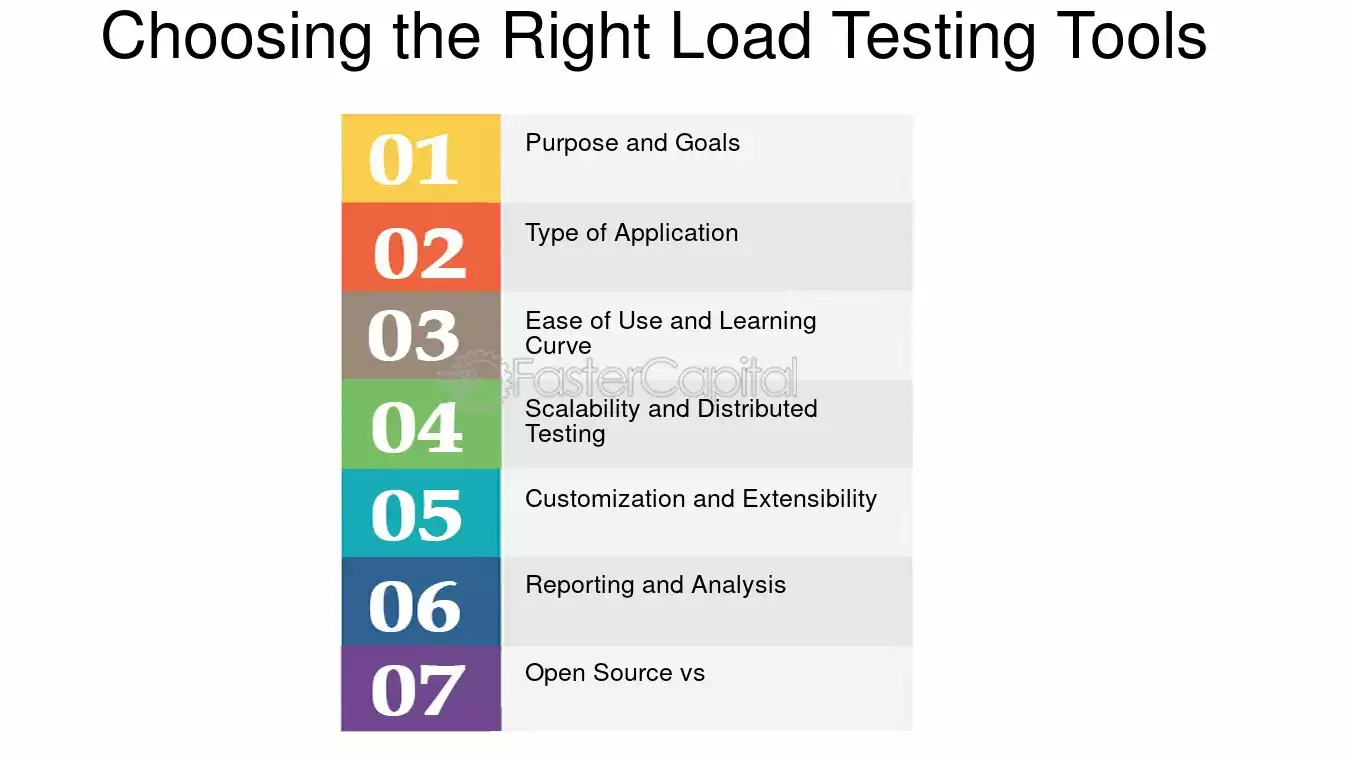 Choosing the Right Load Testing Tools

01 Purpose and Goals

02 Type of Application

03 Ease of Use and Learning Curve

FasterCapital

04 Scalability and Distributed Testing

05 Customization and Extensibility

06 Reporting and Analysis

07 Open Source vs